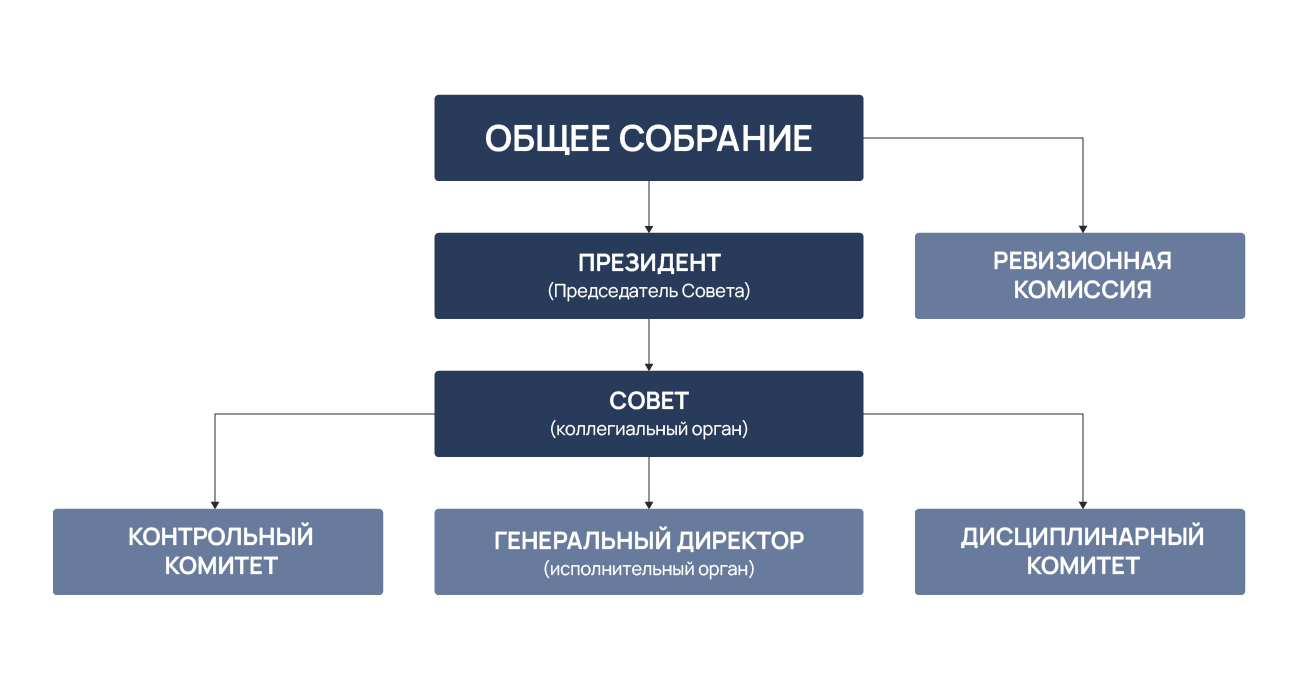 ОБЩЕЕ СОБРАНИЕ

ПРЕЗИДЕНТ
(Председатель Совета)

РЕВИЗИОННАЯ КОМИССИЯ

СОВЕТ
(коллегиальный орган)

КОНТРОЛЬНЫЙ КОМИТЕТ

ГЕНЕРАЛЬНЫЙ ДИРЕКТОР
(исполнительный орган)

ДИСЦИПЛИНАРНЫЙ КОМИТЕТ